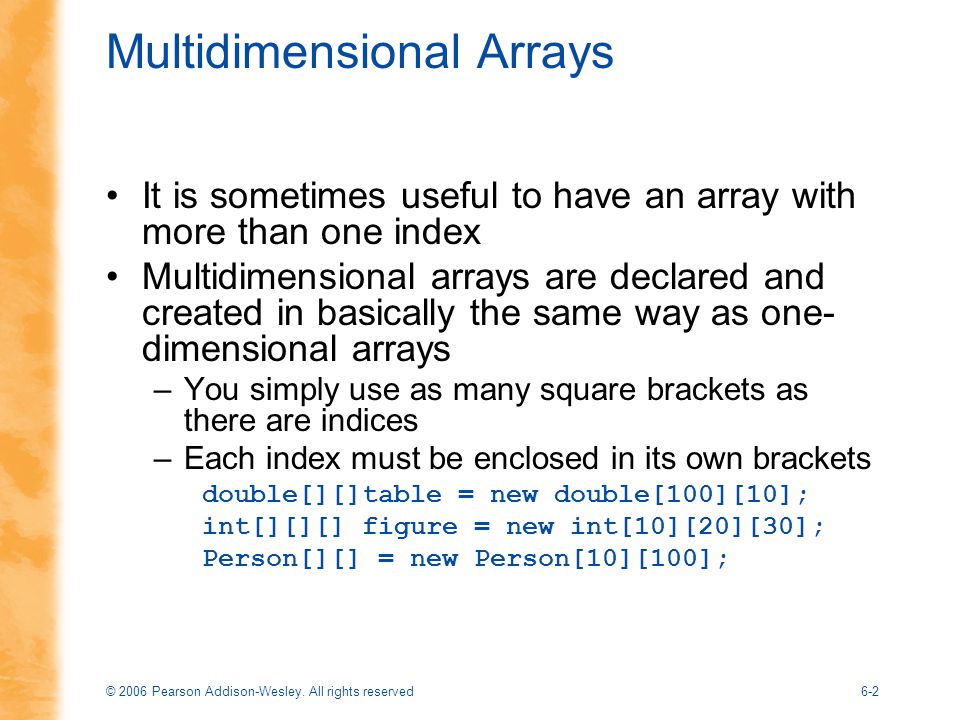 Multidimensional Arrays

• It is sometimes useful to have an array with more than one index

• Multidimensional arrays are declared and created in basically the same way as one-dimensional arrays

– You simply use as many square brackets as there are indices

– Each index must be enclosed in its own brackets

double[][]table = new double[100][10];
int[][][] figure = new int[10][20][30];
Person[][] = new Person[10][100];

© 2006 Pearson Addison-Wesley. All rights reserved

6-2